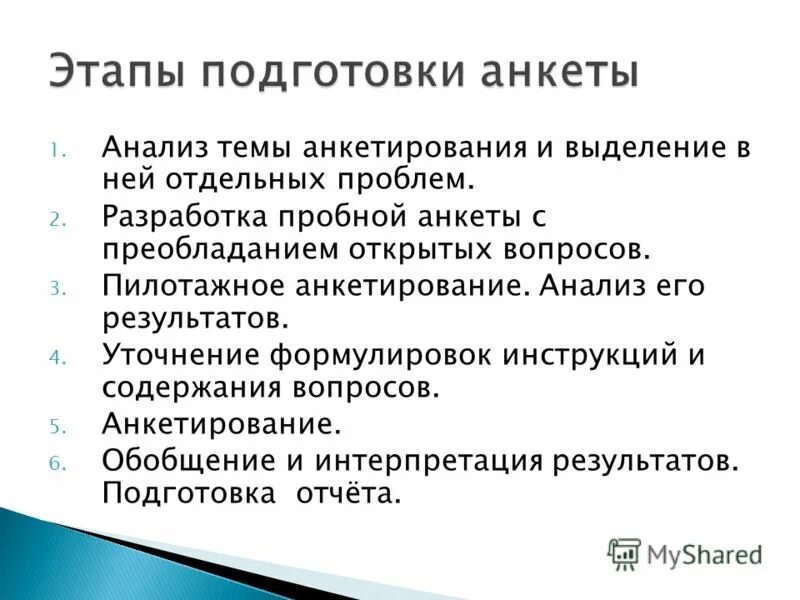 Этапы подготовки анкеты

1. Анализ темы анкетирования и выделение в ней отдельных проблем.
2. Разработка пробной анкеты с преобладанием открытых вопросов.
3. Пилотажное анкетирование. Анализ его результатов.
4. Уточнение формулировок инструкций и содержания вопросов.
5. Анкетирование.
6. Обобщение и интерпретация результатов. Подготовка отчёта.

MyShared